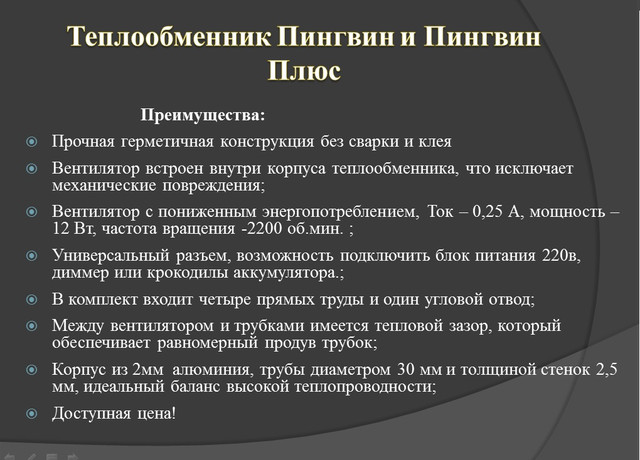 Теплообменник Пингвин и Пингвин Плюс

Преимущества:

Прочная герметичная конструкция без сварки и клея

Вентилятор встроен внутри корпуса теплообменника, что исключает механические повреждения;

Вентилятор с пониженным энергопотреблением, Ток – 0,25 А, мощность – 12 Вт, частота вращения -2200 об.мин. ;

Универсальный разъем, возможность подключить блок питания 220в, диммер или крокодилы аккумулятора.;

В комплект входит четыре прямых труды и один угловой отвод;

Между вентилятором и трубками имеется тепловой зазор, который обеспечивает равномерный продув трубок;

Корпус из 2мм алюминия, трубы диаметром 30 мм и толщиной стенок 2,5 мм, идеальный баланс высокой теплопроводности;

Доступная цена!